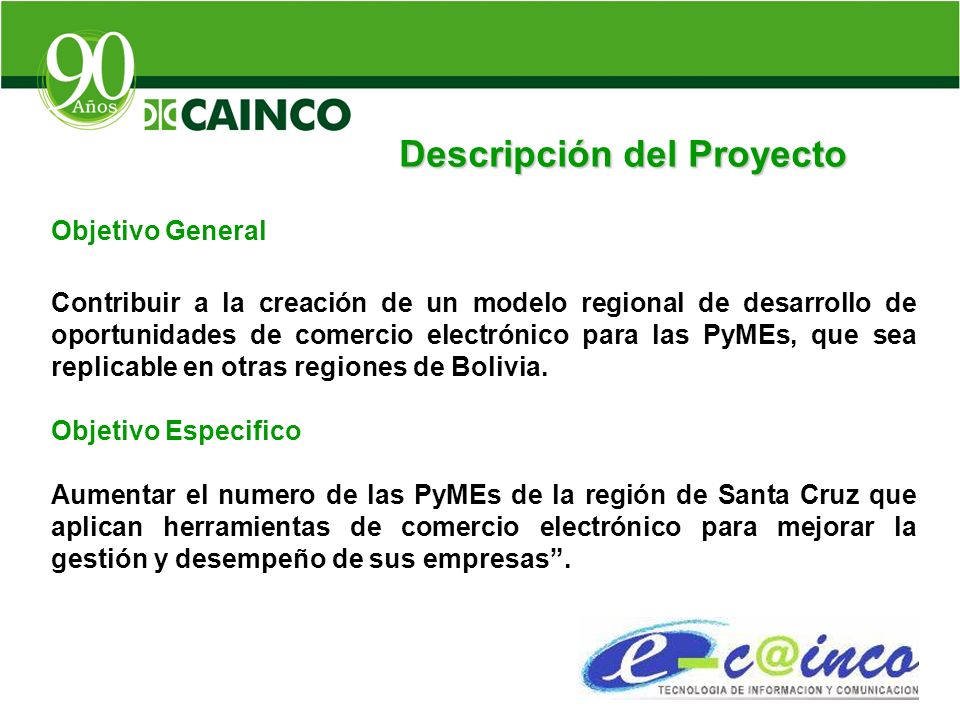 90 Años

CAINCO

Descripción del Proyecto

Objetivo General

Contribuir a la creación de un modelo regional de desarrollo de oportunidades de comercio electrónico para las PyMEs, que sea replicable en otras regiones de Bolivia.

Objetivo Especifico

Aumentar el numero de las PyMEs de la región de Santa Cruz que aplican herramientas de comercio electrónico para mejorar la gestión y desempeño de sus empresas”.

e-c@inco
TECNOLOGIA DE INFORMACION Y COMUNICACION